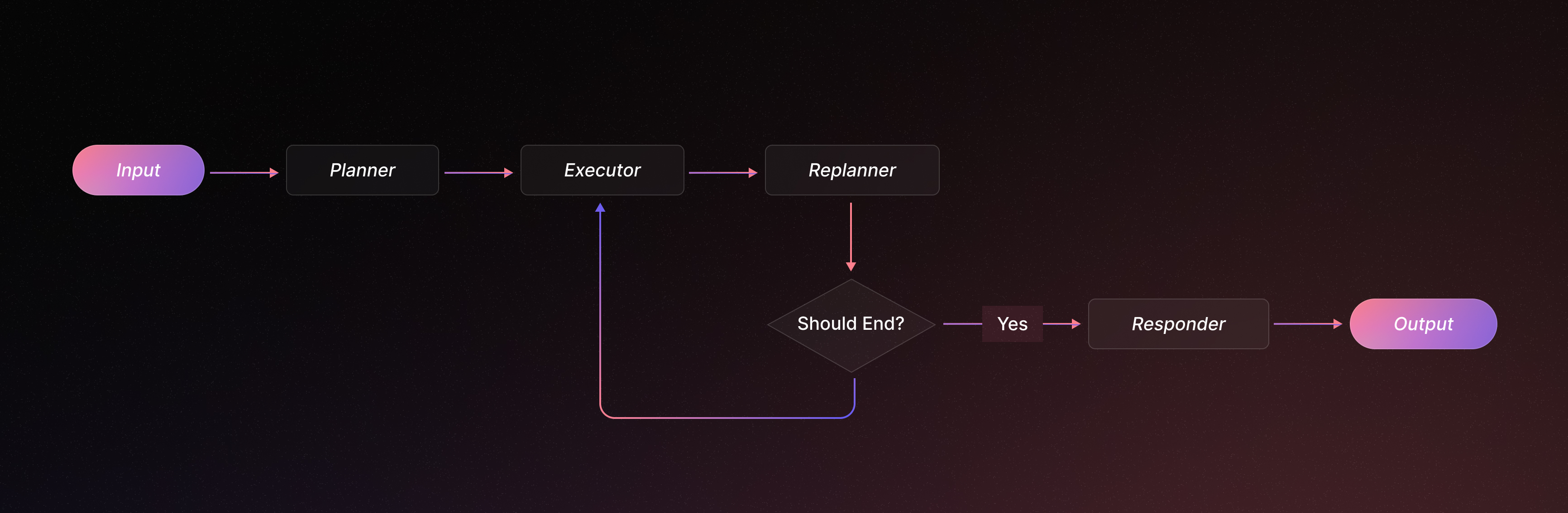 Input
Planner
Executor
Replanner
Should End?
Yes
Responder
Output